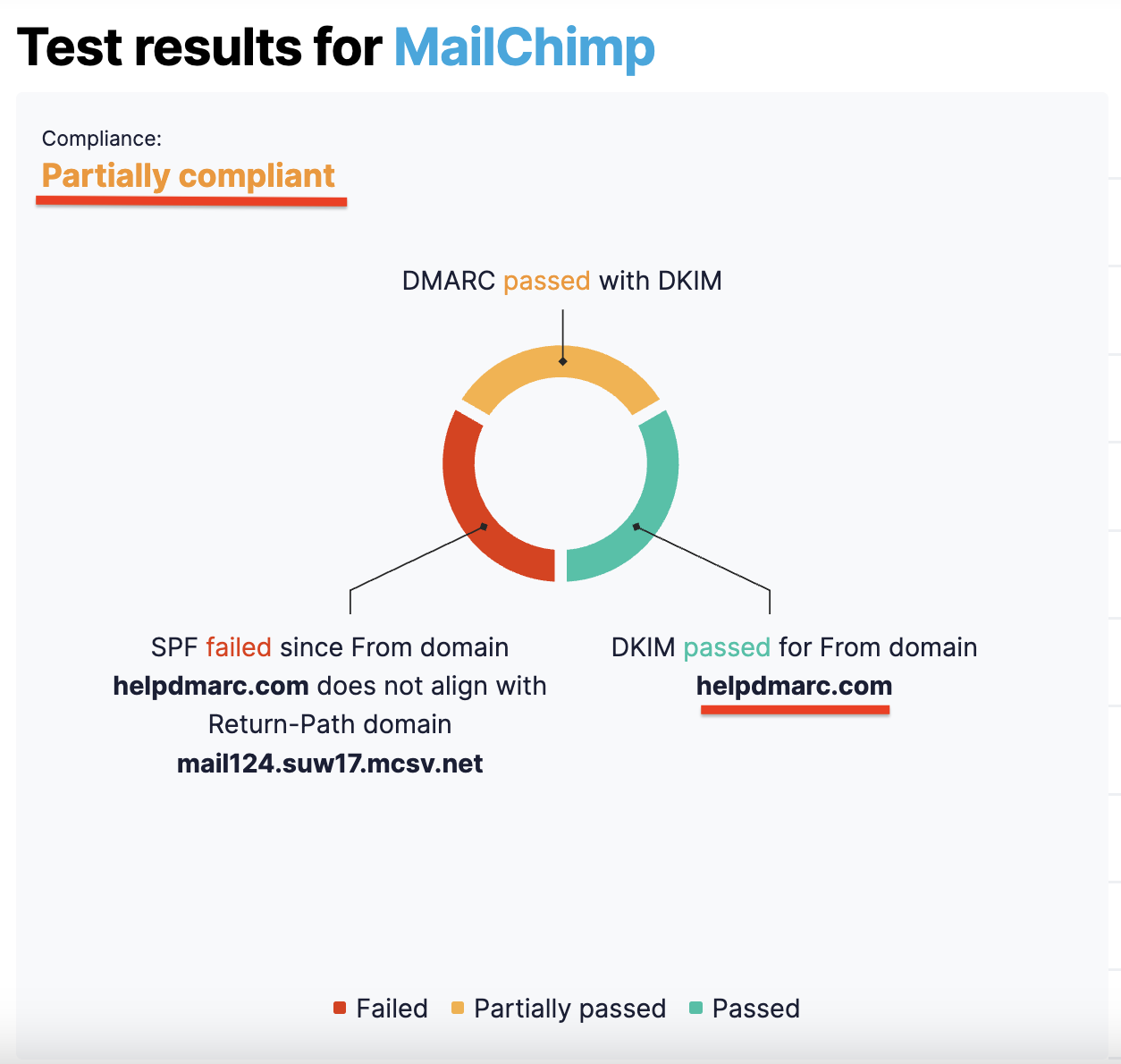 Test results for MailChimp

Compliance:
Partially compliant

DMARC passed with DKIM

SPF failed since From domain helpdmarc.com does not align with Return-Path domain mail124.suw17.mcsv.net

DKIM passed for From domain helpdmarc.com

Failed Partially passed Passed